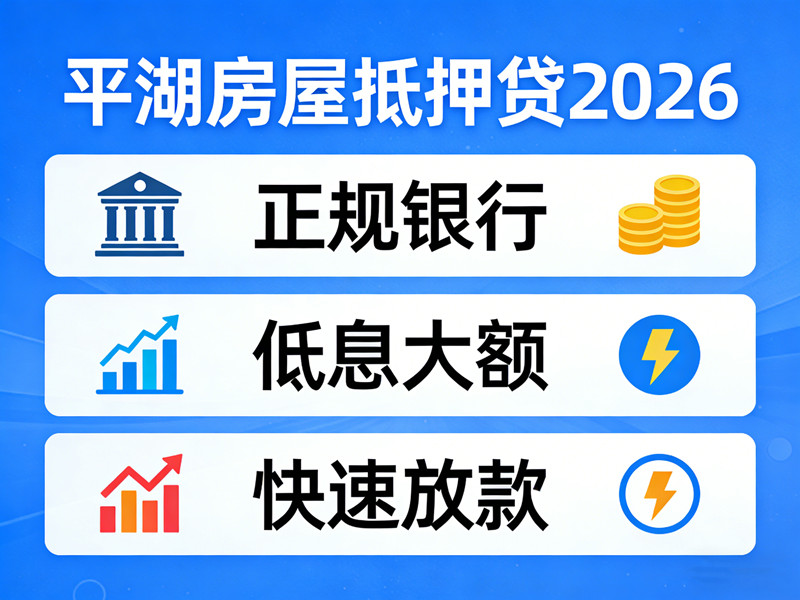 平湖房屋抵押贷2026

正规银行

低息大额

快速放款